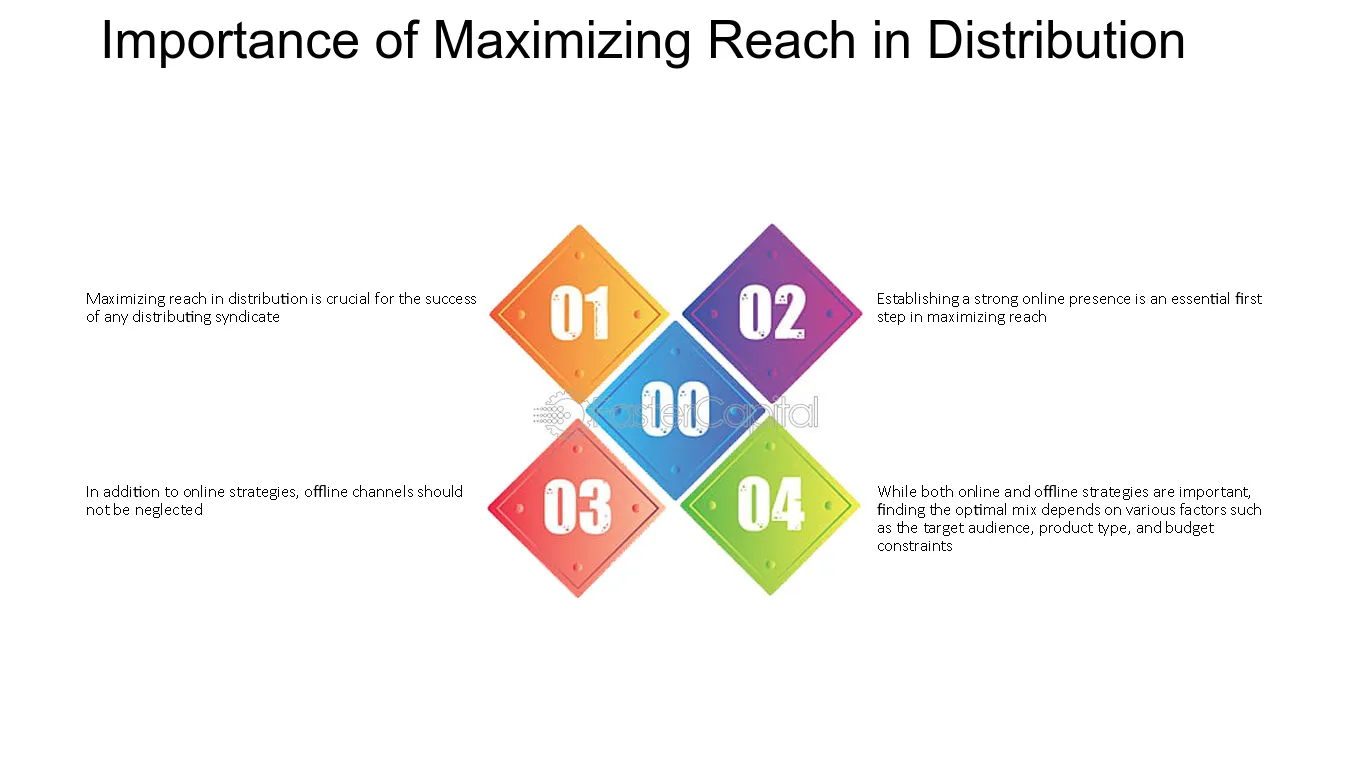 Importance of Maximizing Reach in Distribution

Maximizing reach in distribution is crucial for the success of any distributing syndicate

01

02

Establishing a strong online presence is an essential first step in maximizing reach

00

In addition to online strategies, offline channels should not be neglected

03

04

While both online and offline strategies are important, finding the optimal mix depends on various factors such as the target audience, product type, and budget constraints

FasterCapital